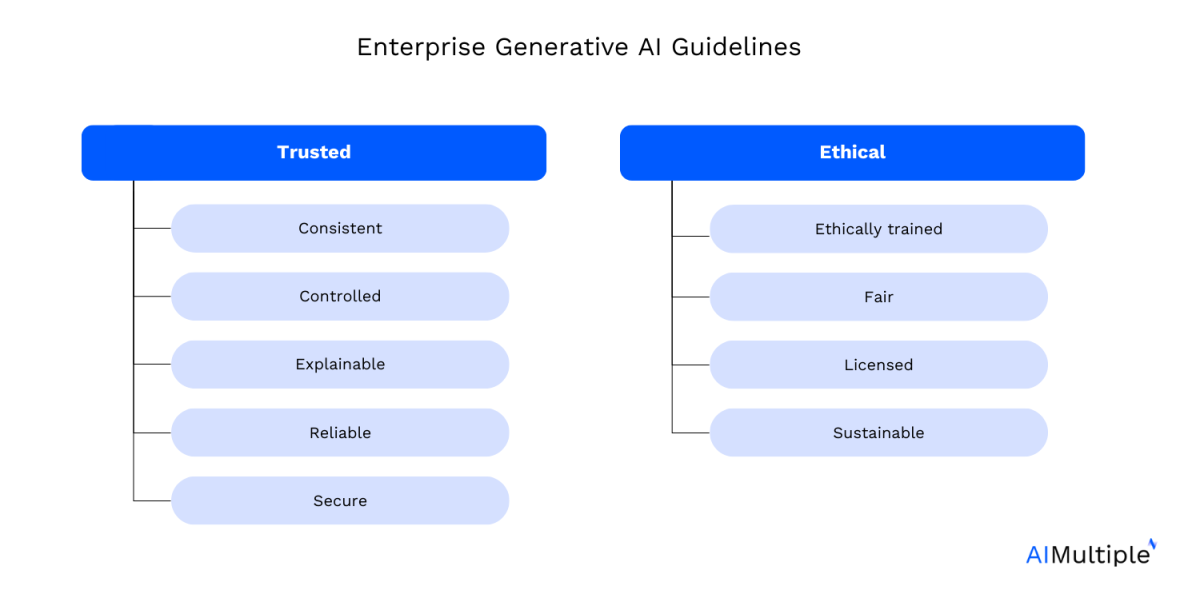 Enterprise Generative AI Guidelines

Trusted

Consistent

Controlled

Explainable

Reliable

Secure

Ethical

Ethically trained

Fair

Licensed

Sustainable

AIMultiple